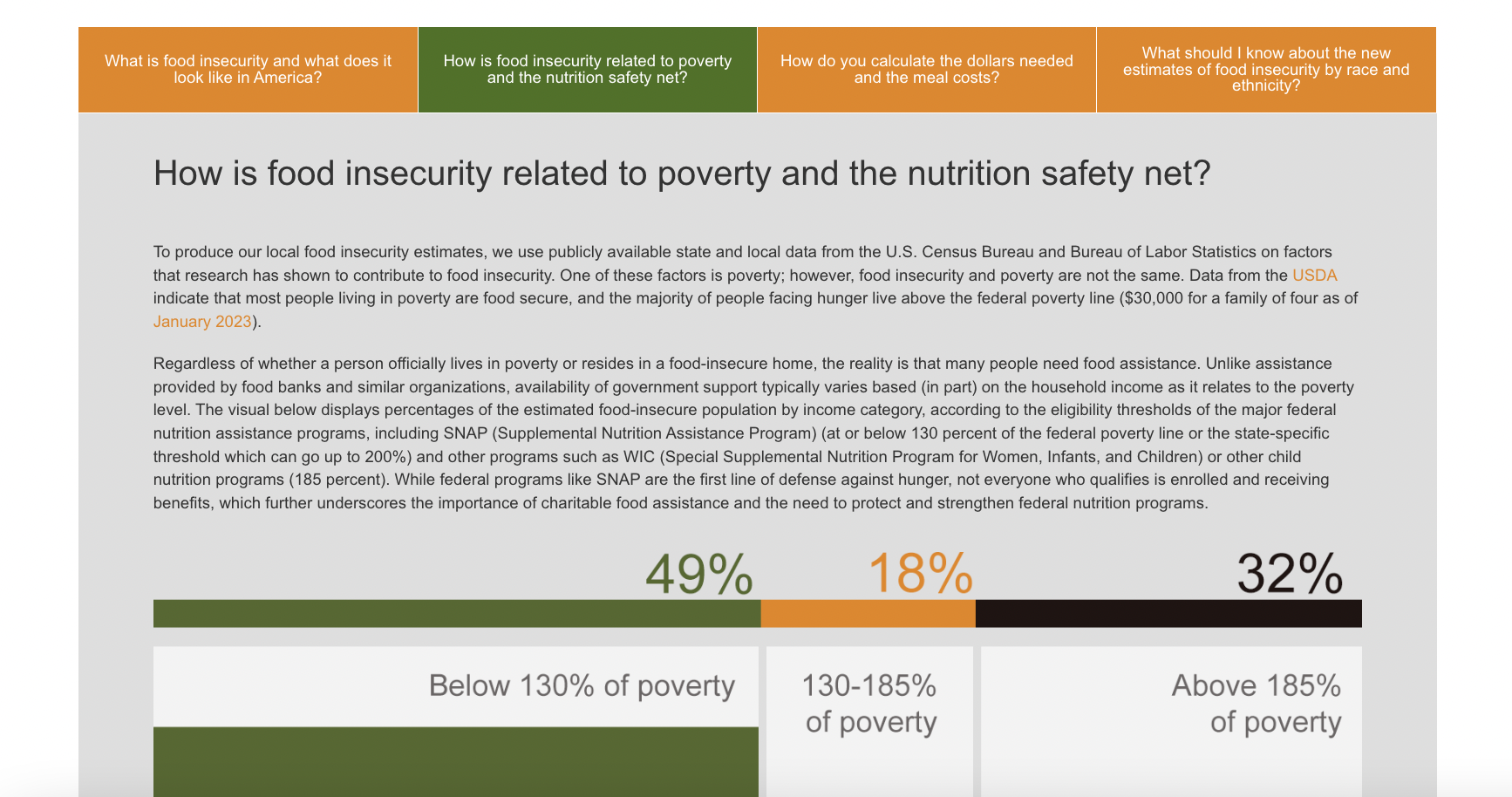 What is food insecurity and what does it look like in America?

How is food insecurity related to poverty and the nutrition safety net?

How do you calculate the dollars needed and the meal costs?

What should I know about the new estimates of food insecurity by race and ethnicity?

How is food insecurity related to poverty and the nutrition safety net?

To produce our local food insecurity estimates, we use publicly available state and local data from the U.S. Census Bureau and Bureau of Labor Statistics on factors that research has shown to contribute to food insecurity. One of these factors is poverty; however, food insecurity and poverty are not the same. Data from the USDA indicate that most people living in poverty are food secure, and the majority of people facing hunger live above the federal poverty line ($30,000 for a family of four as of January 2023).

Regardless of whether a person officially lives in poverty or resides in a food-insecure home, the reality is that many people need food assistance. Unlike assistance provided by food banks and similar organizations, availability of government support typically varies based (in part) on the household income as it relates to the poverty level. The visual below displays percentages of the estimated food-insecure population by income category, according to the eligibility thresholds of the major federal nutrition assistance programs, including SNAP (Supplemental Nutrition Assistance Program) (at or below 130 percent of the federal poverty line or the state-specific threshold which can go up to 200%) and other programs such as WIC (Special Supplemental Nutrition Program for Women, Infants, and Children) or other child nutrition programs (185 percent). While federal programs like SNAP are the first line of defense against hunger, not everyone who qualifies is enrolled and receiving benefits, which further underscores the importance of charitable food assistance and the need to protect and strengthen federal nutrition programs.

49%

18%

32%

Below 130% of poverty

130-185% of poverty

Above 185% of poverty